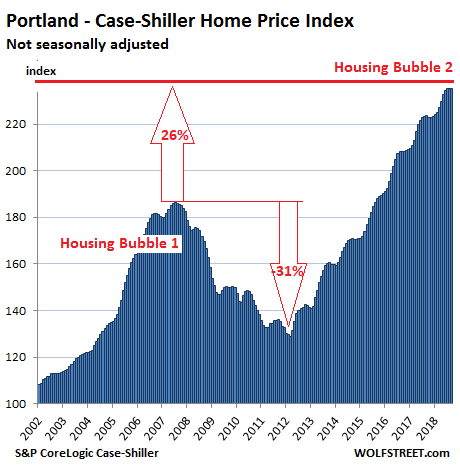 Portland - Case-Shiller Home Price Index
Not seasonally adjusted

index

Housing Bubble 2

26%

Housing Bubble 1

-31%

220
200
180
160
140
120
100

2002 2003 2004 2005 2006 2007 2008 2009 2010 2011 2012 2013 2014 2015 2016 2017 2018

S&P CoreLogic Case-Shiller

WOLFSTREET.com